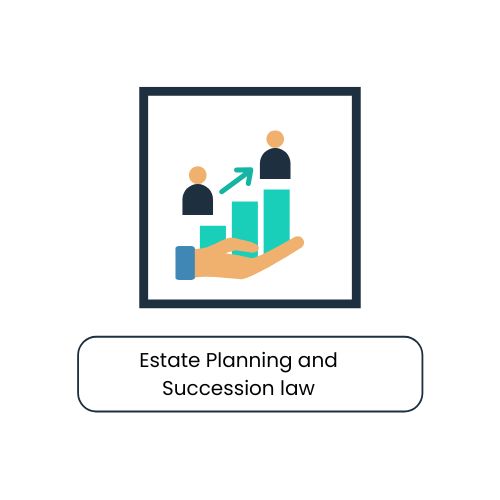 Estate Planning and Succession law